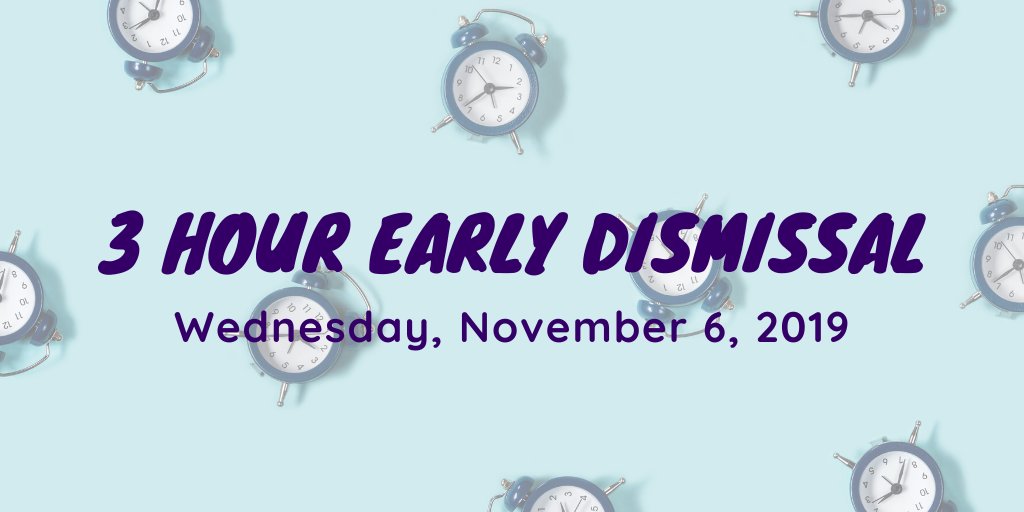 3 HOUR EARLY DISMISSAL

Wednesday, November 6, 2019